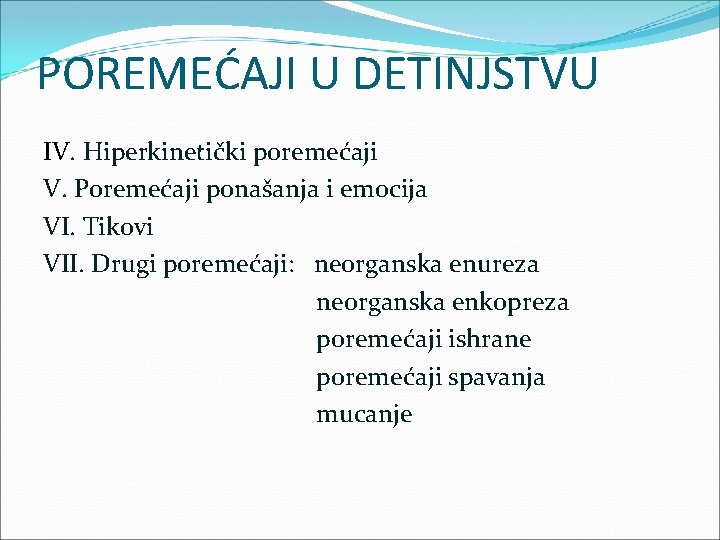 POREMEĆAJI U DETINJSTVU

IV. Hiperkinetički poremećaji
V. Poremećaji ponašanja i emocija
VI. Tikovi
VII. Drugi poremećaji: neorganska enureza
neorganska enkopreza
poremećaji ishrane
poremećaji spavanja
mucanje